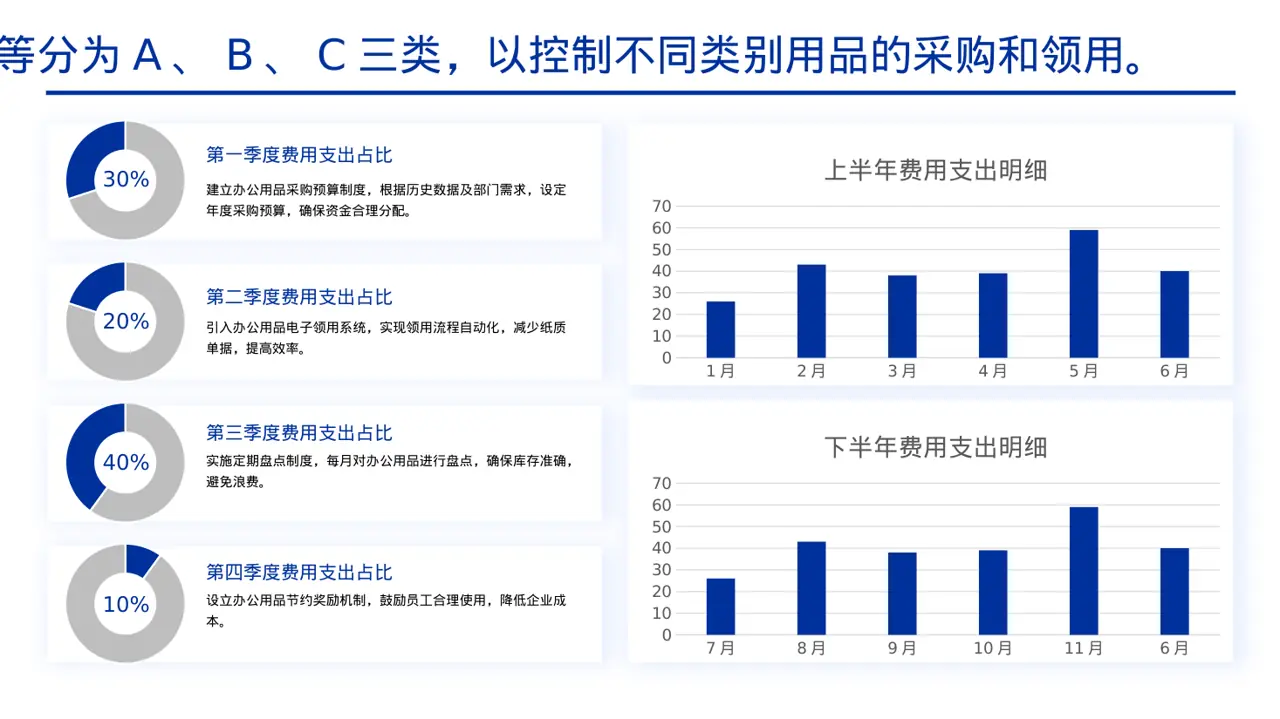 等分为A、B、C三类，以控制不同类别用品的采购和领用。

30%

第一季度费用支出占比

建立办公用品采购预算制度，根据历史数据及部门需求，设定年度采购预算，确保资金合理分配。

20%

第二季度费用支出占比

引入办公用品电子领用系统，实现领用流程自动化，减少纸质单据，提高效率。

40%

第三季度费用支出占比

实施定期盘点制度，每月对办公用品进行盘点，确保库存准确，避免浪费。

10%

第四季度费用支出占比

设立办公用品节约奖励机制，鼓励员工合理使用，降低企业成本。

上半年费用支出明细

70
60
50
40
30
20
10
0

1月 2月 3月 4月 5月 6月

下半年费用支出明细

70
60
50
40
30
20
10
0

7月 8月 9月 10月 11月 6月